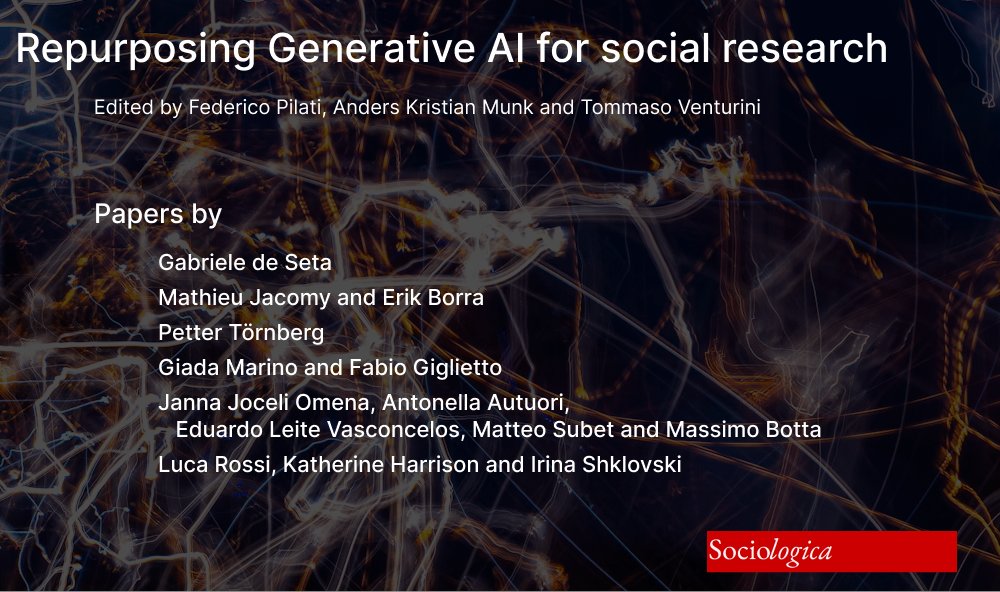 Repurposing Generative AI for social research

Edited by Federico Pilati, Anders Kristian Munk and Tommaso Venturini

Papers by

Gabriele de Seta

Mathieu Jacomy and Erik Borra

Petter Törnberg

Giada Marino and Fabio Giglietto

Janna Joceli Omena, Antonella Autuori, Eduardo Leite Vasconcelos, Matteo Subet and Massimo Botta

Luca Rossi, Katherine Harrison and Irina Shklovski

Sociologica